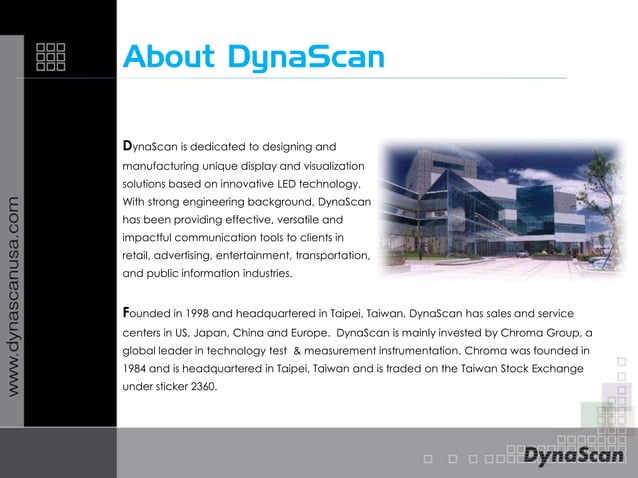 www.dynascanusa.com

About DynaScan

DynaScan is dedicated to designing and manufacturing unique display and visualization solutions based on innovative LED technology. With strong engineering background, DynaScan has been providing effective, versatile and impactful communication tools to clients in retail, advertising, entertainment, transportation, and public information industries.

Founded in 1998 and headquartered in Taipei, Taiwan, DynaScan has sales and service centers in US, Japan, China and Europe. DynaScan is mainly invested by Chroma Group, a global leader in technology test & measurement instrumentation. Chroma was founded in 1984 and is headquartered in Taipei, Taiwan and is traded on the Taiwan Stock Exchange under sticker 2360.

DynaScan